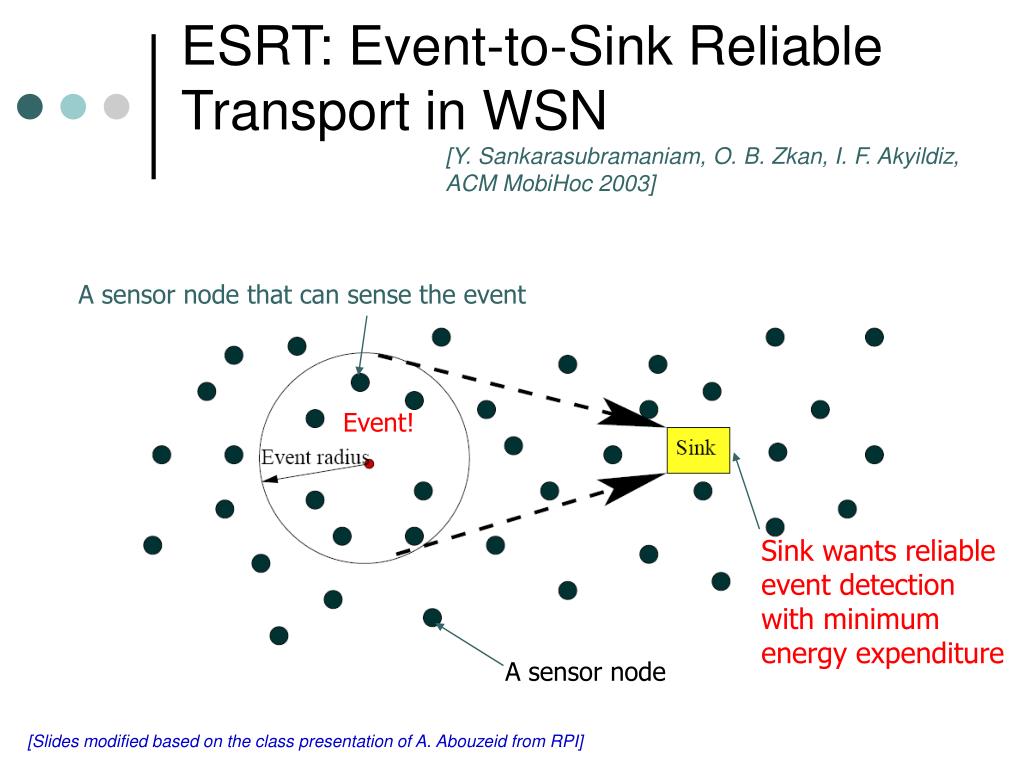 ESRT: Event-to-Sink Reliable Transport in WSN

[Y. Sankarasubramaniam, O. B. Zkan, I. F. Akyildiz, ACM MobiHoc 2003]

A sensor node that can sense the event

Event!

Event radius

Sink

Sink wants reliable event detection with minimum energy expenditure

A sensor node

[Slides modified based on the class presentation of A. Abouzeid from RPI]